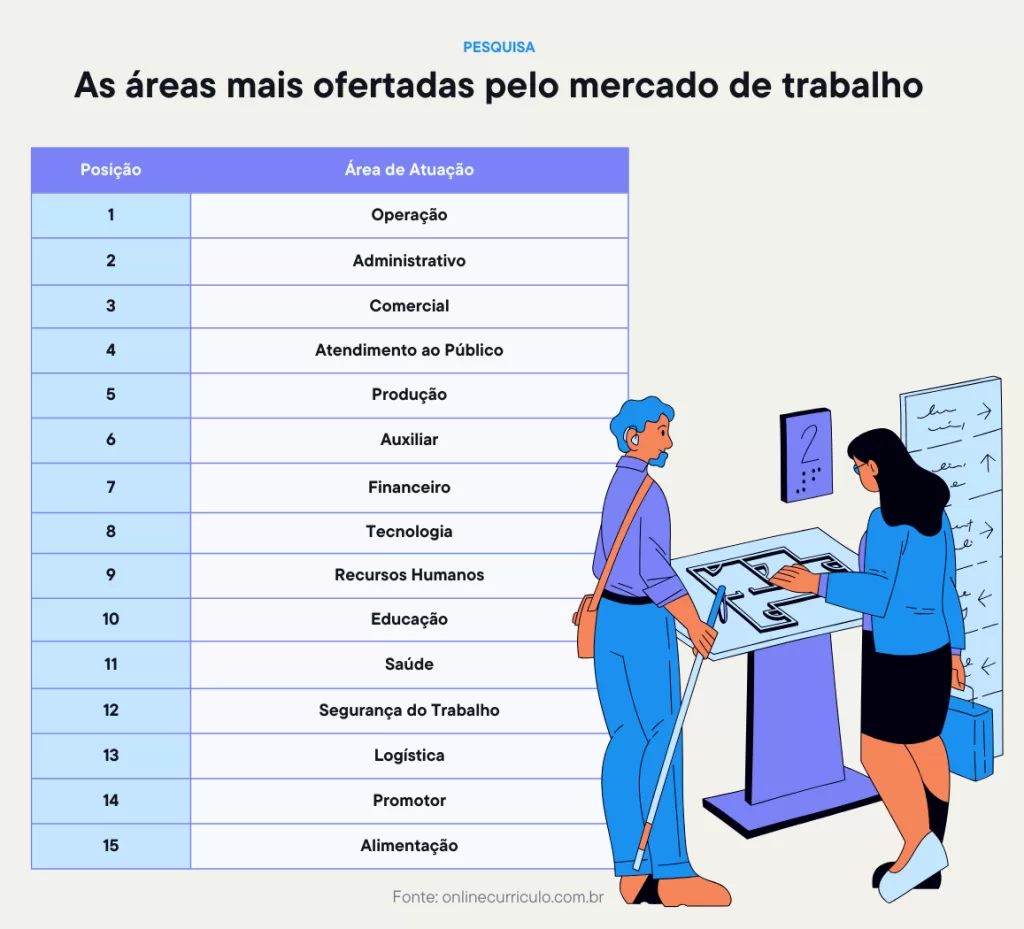 PESQUISA

As áreas mais ofertadas pelo mercado de trabalho

| Posição | Área de Atuação |
|---|---|
| 1 | Operação |
| 2 | Administrativo |
| 3 | Comercial |
| 4 | Atendimento ao Público |
| 5 | Produção |
| 6 | Auxiliar |
| 7 | Financeiro |
| 8 | Tecnologia |
| 9 | Recursos Humanos |
| 10 | Educação |
| 11 | Saúde |
| 12 | Segurança do Trabalho |
| 13 | Logística |
| 14 | Promotor |
| 15 | Alimentação |

2

Fonte: onlinecurriculo.com.br